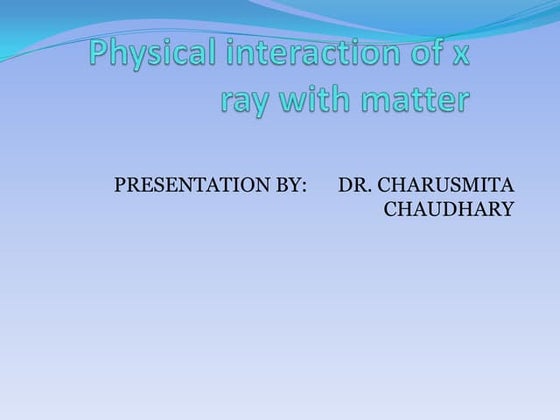 Physical interaction of x ray with matter

PRESENTATION BY: DR. CHARUSMITA CHAUDHARY